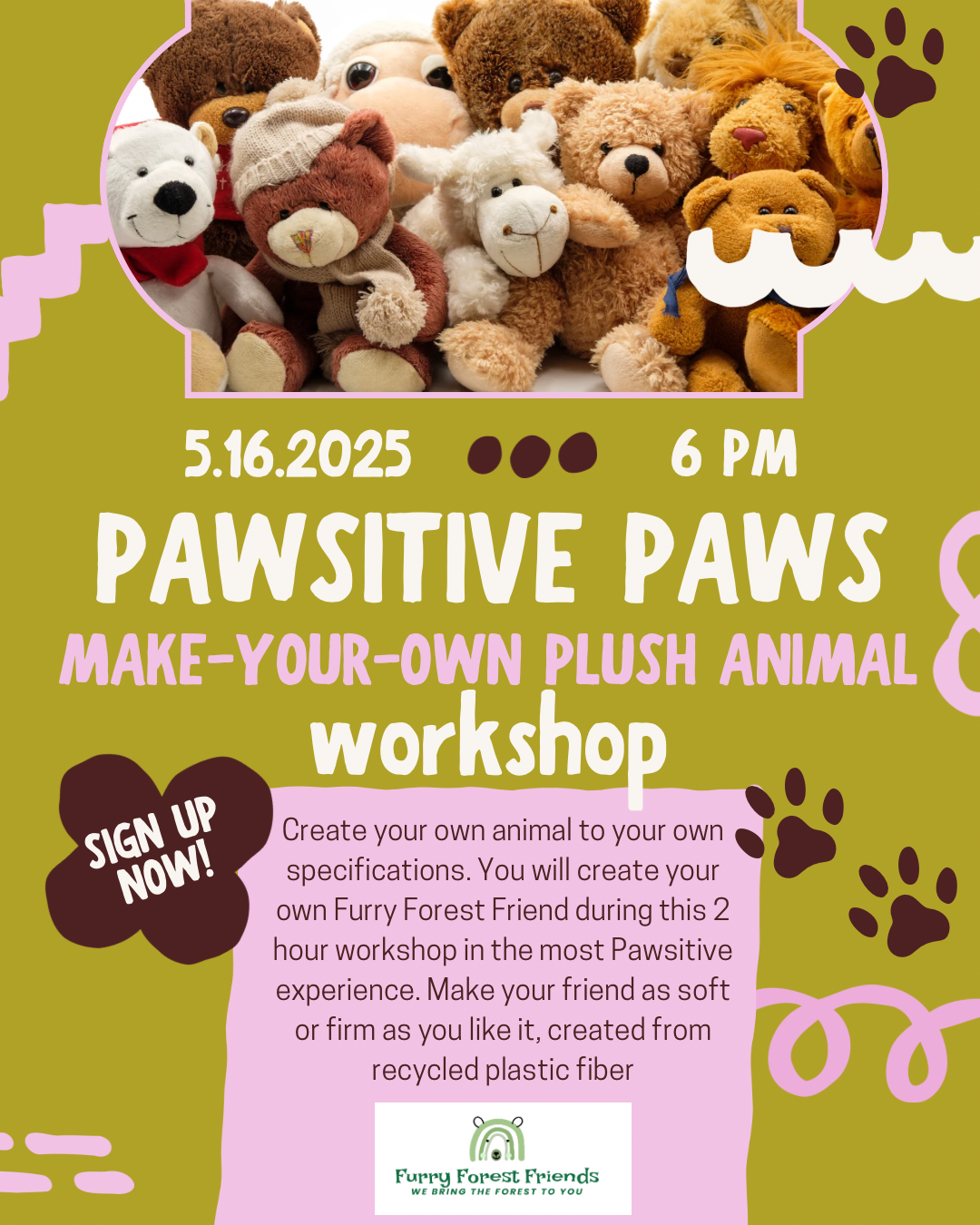 5.16.2025 6 PM

PAWSITIVE PAWS

MAKE-YOUR-OWN PLUSH ANIMAL

workshop

SIGN UP NOW!

Create your own animal to your own specifications. You will create your own Furry Forest Friend during this 2 hour workshop in the most Pawsitive experience. Make your friend as soft or firm as you like it, created from recycled plastic fiber

Furry Forest Friends
WE BRING THE FOREST TO YOU